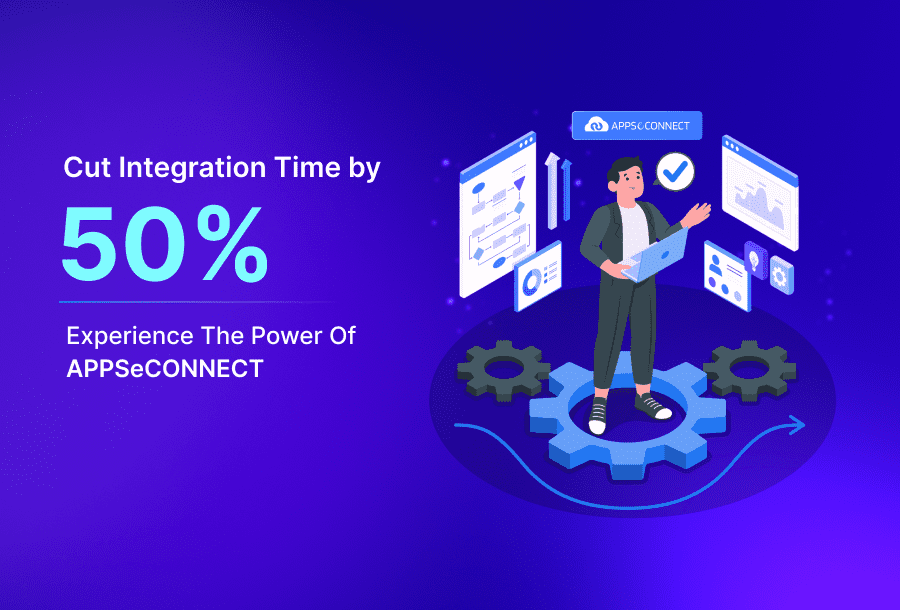 Cut Integration Time by

50%

Experience The Power Of APPSeCONNECT

APPSeCONNECT